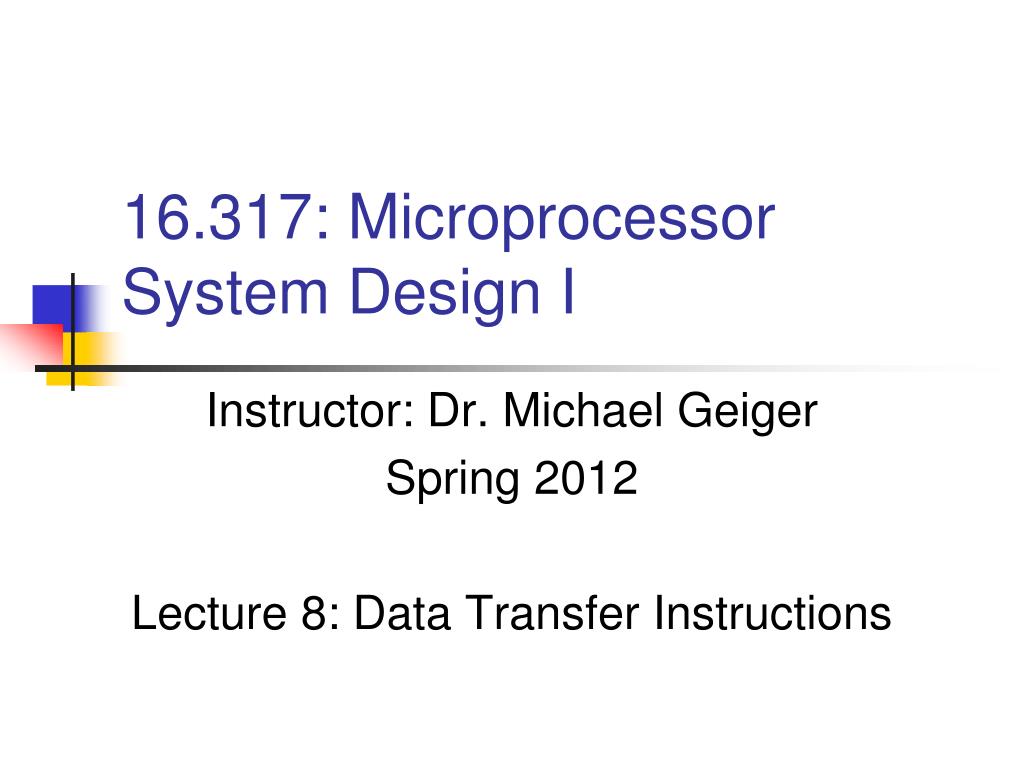 16.317: Microprocessor System Design I

Instructor: Dr. Michael Geiger
Spring 2012

Lecture 8: Data Transfer Instructions